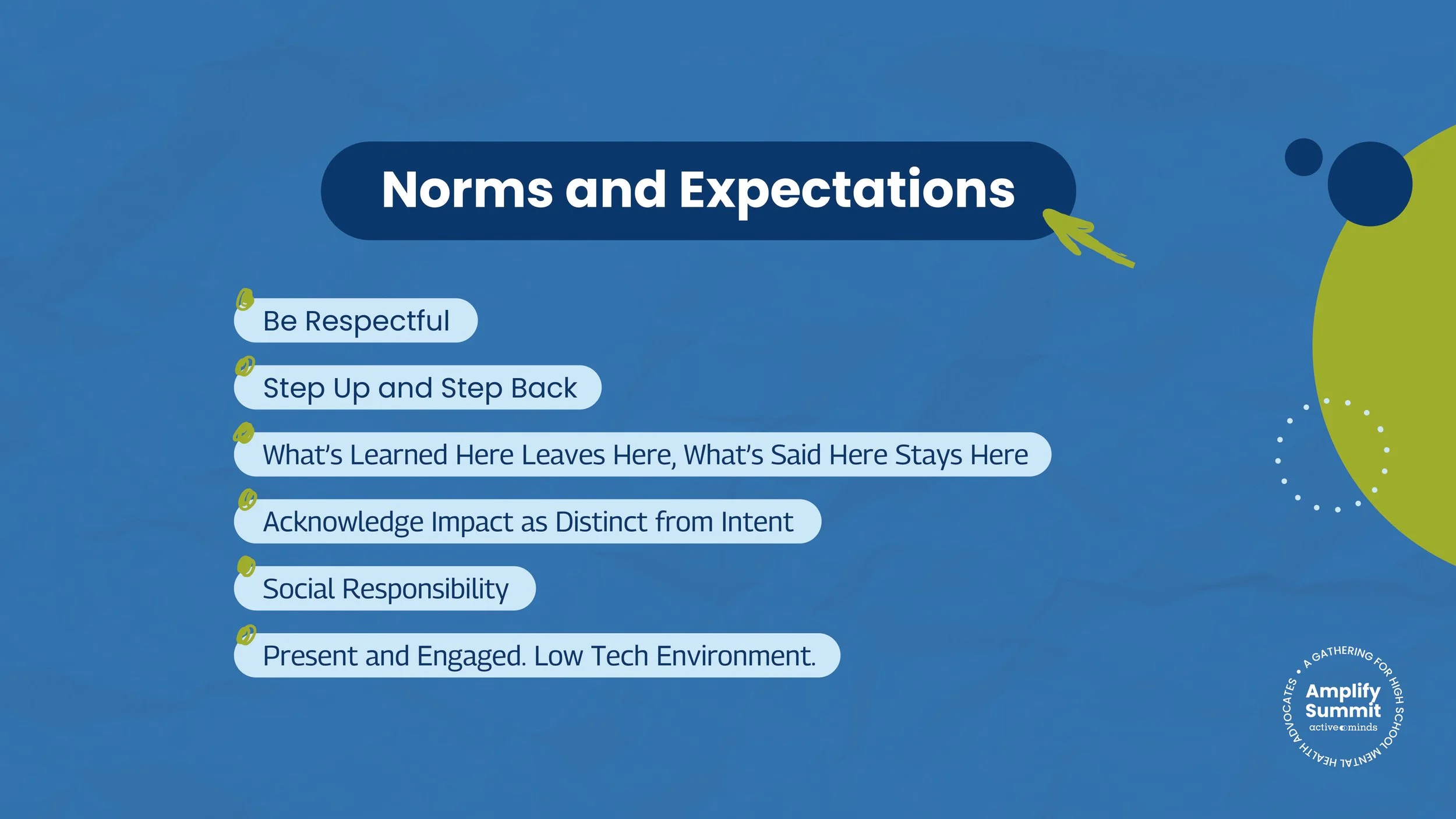 Norms and Expectations

Be Respectful

Step Up and Step Back

What's Learned Here Leaves Here, What's Said Here Stays Here

Acknowledge Impact as Distinct from Intent

Social Responsibility

Present and Engaged. Low Tech Environment.

A GATHERING FOR HIGH SCHOOL MENTAL HEALTH ADVOCATES • Amplify Summit active minds